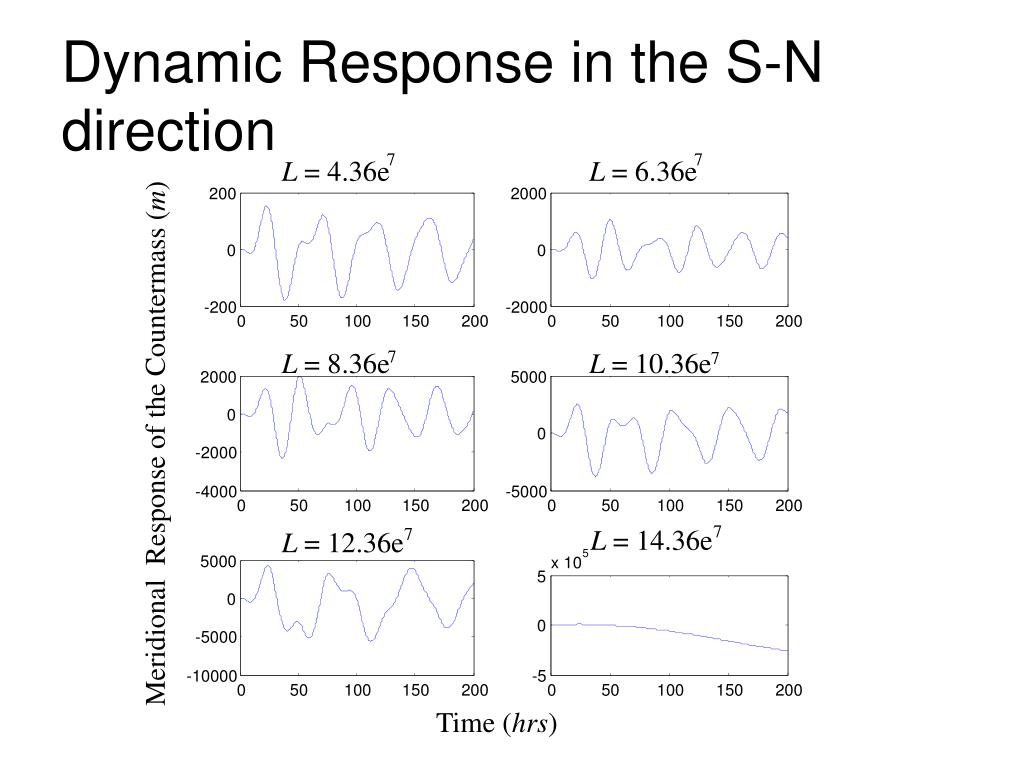 Dynamic Response in the S-N direction

Meridional Response of the Countermass ($m$)

$L = 4.36e^7$

200
0
-200
0 50 100 150 200

$L = 6.36e^7$

2000
0
-2000
0 50 100 150 200

$L = 8.36e^7$

2000
0
-2000
-4000
0 50 100 150 200

$L = 10.36e^7$

5000
0
-5000
0 50 100 150 200

$L = 12.36e^7$

5000
0
-5000
-10000
0 50 100 150 200

$L = 14.36e^7$

x $10^5$
5
0
-5
0 50 100 150 200

Time ($hrs$)